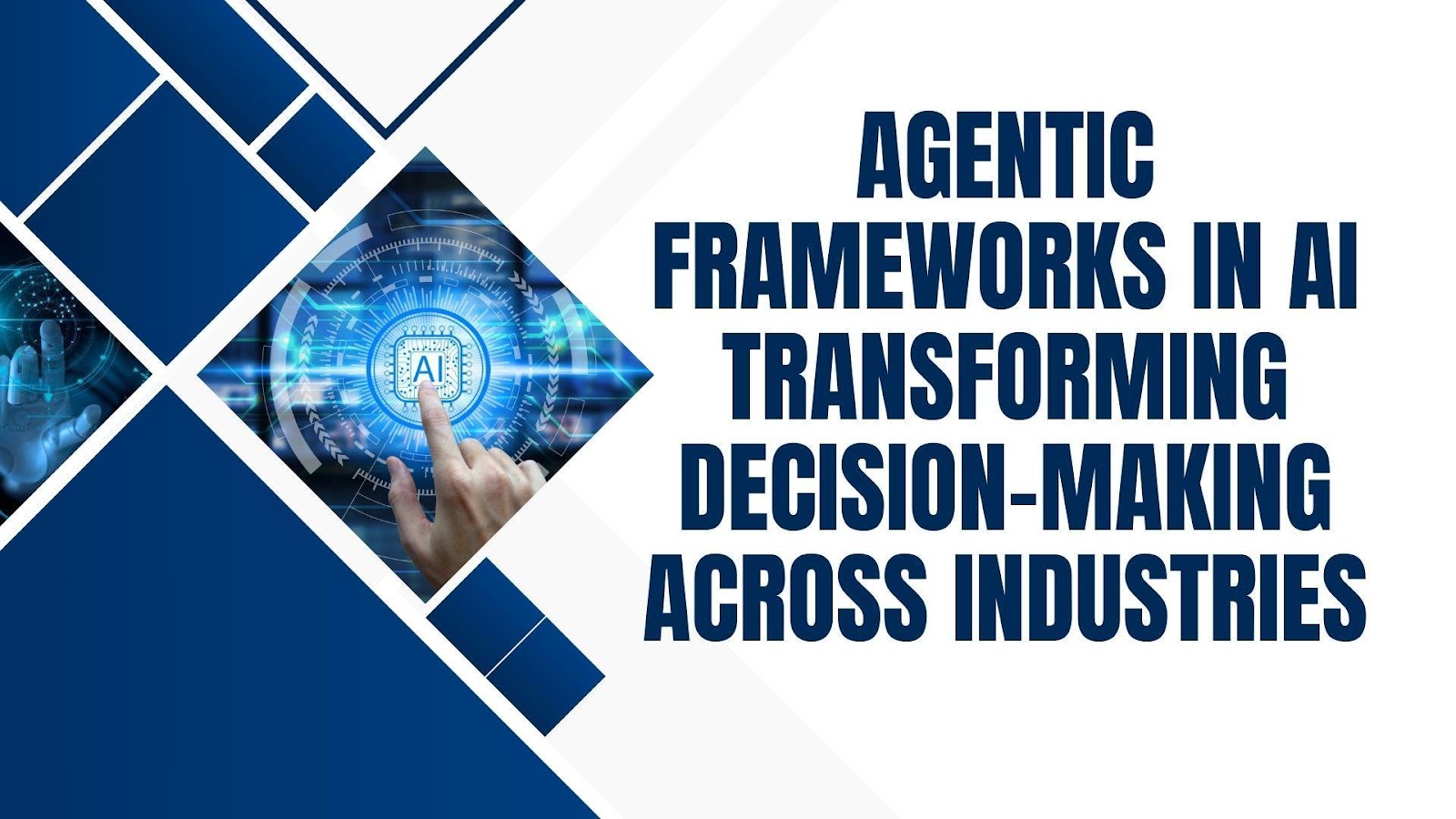 AI

AGENTIC FRAMEWORKS IN AI TRANSFORMING DECISION-MAKING ACROSS INDUSTRIES